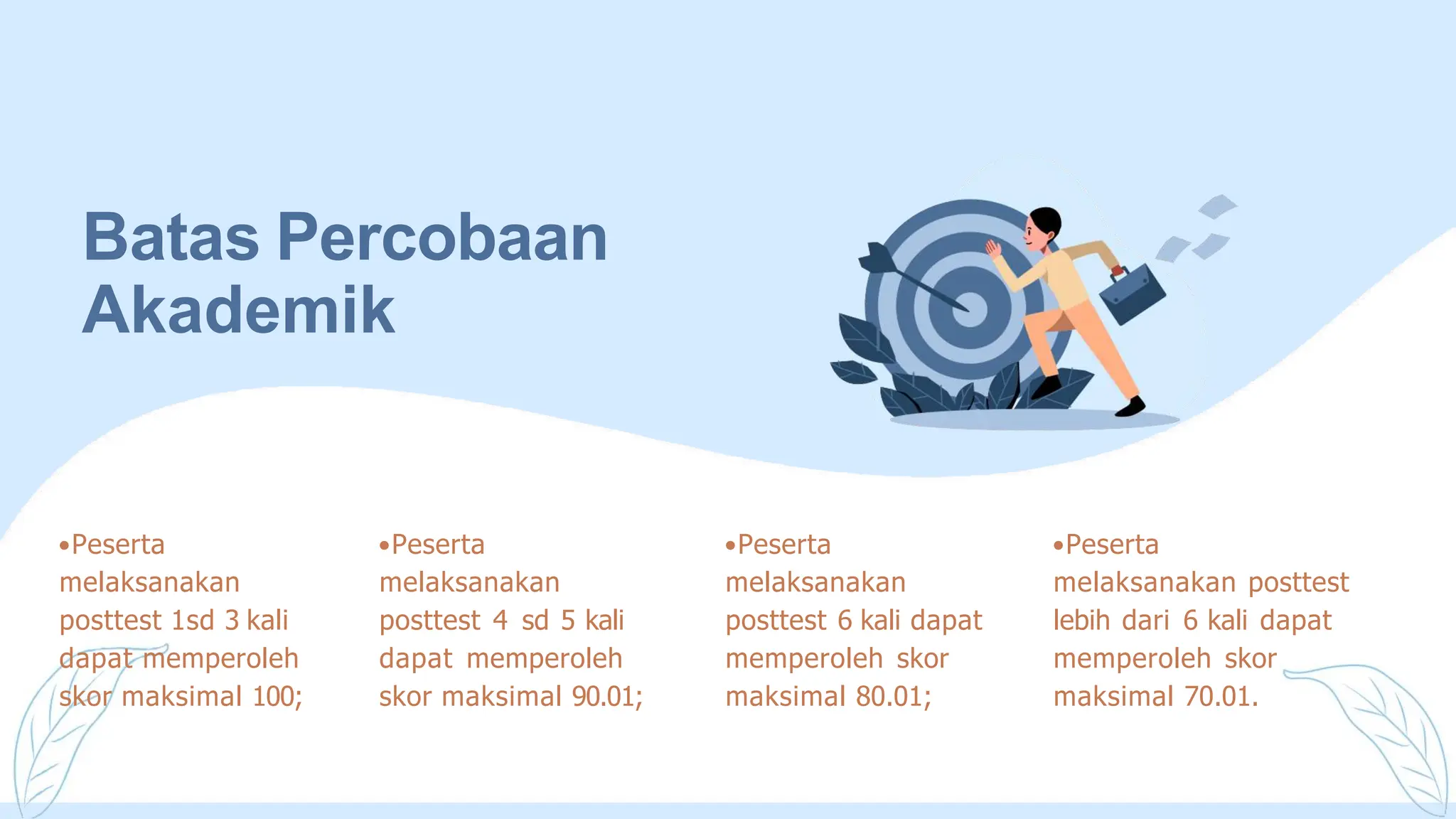 Batas Percobaan Akademik

•Peserta melaksanakan posttest 1sd 3 kali dapat memperoleh skor maksimal 100;

•Peserta melaksanakan posttest 4 sd 5 kali dapat memperoleh skor maksimal 90.01;

•Peserta melaksanakan posttest 6 kali dapat memperoleh skor maksimal 80.01;

•Peserta melaksanakan posttest lebih dari 6 kali dapat memperoleh skor maksimal 70.01.